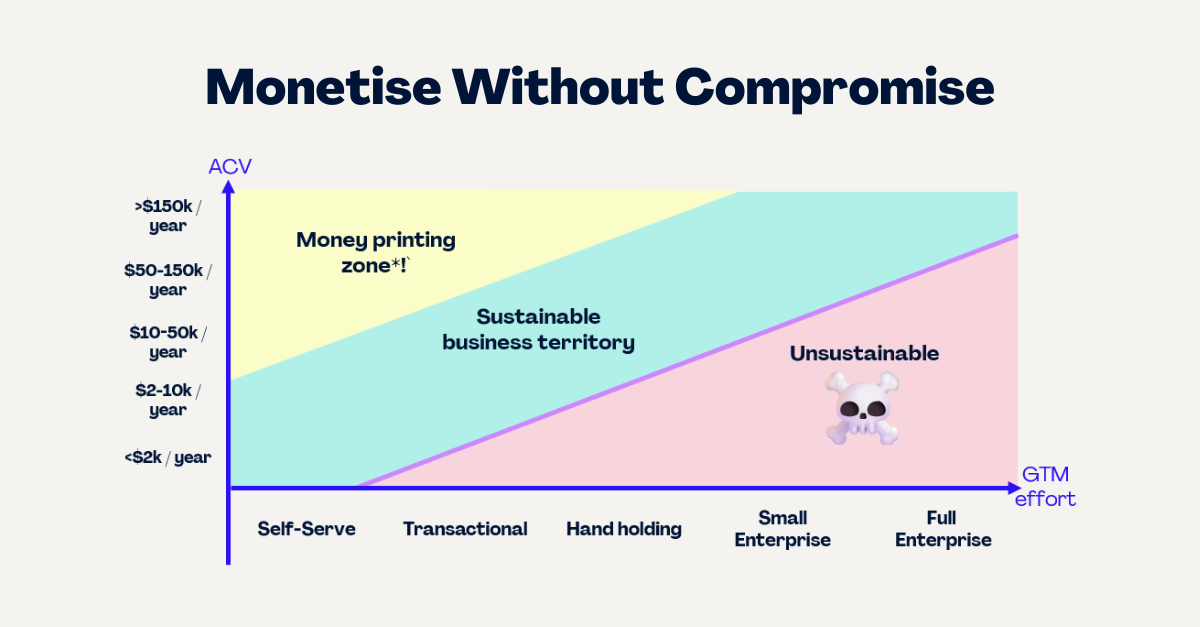 Monetise Without Compromise

ACV

>$150k / year

$50-150k / year

$10-50k / year

$2-10k / year

<$2k / year

Money printing zone*!`

Sustainable business territory

Unsustainable

GTM effort

Self-Serve

Transactional

Hand holding

Small Enterprise

Full Enterprise